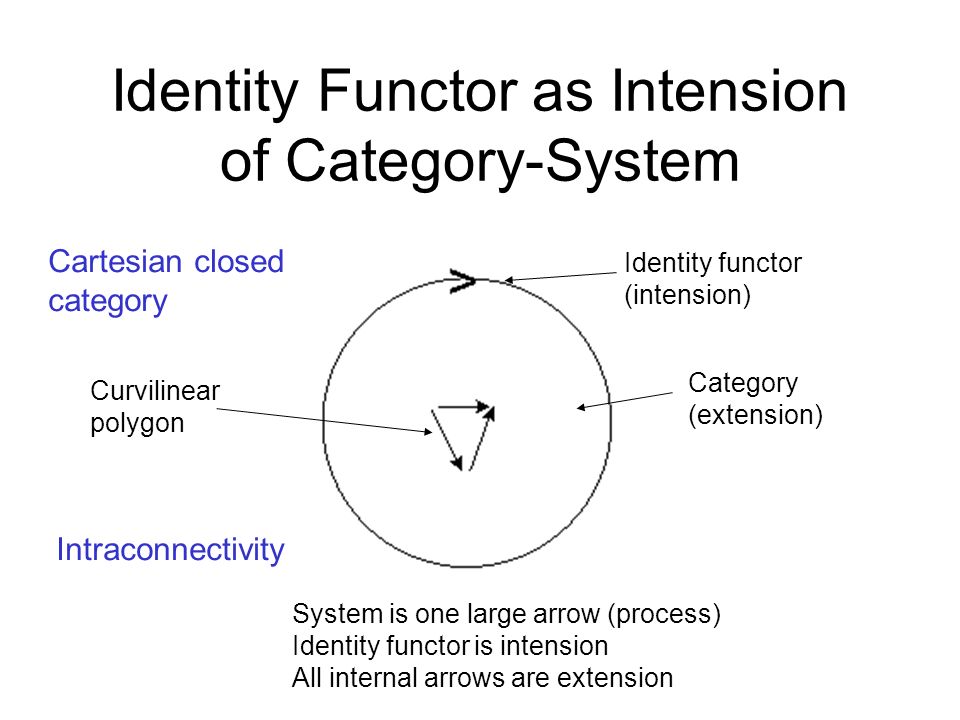 Identity Functor as Intension of Category-System

Cartesian closed category

Identity functor (intension)

Curvilinear polygon

Category (extension)

Intraconnectivity

System is one large arrow (process)
Identity functor is intension
All internal arrows are extension